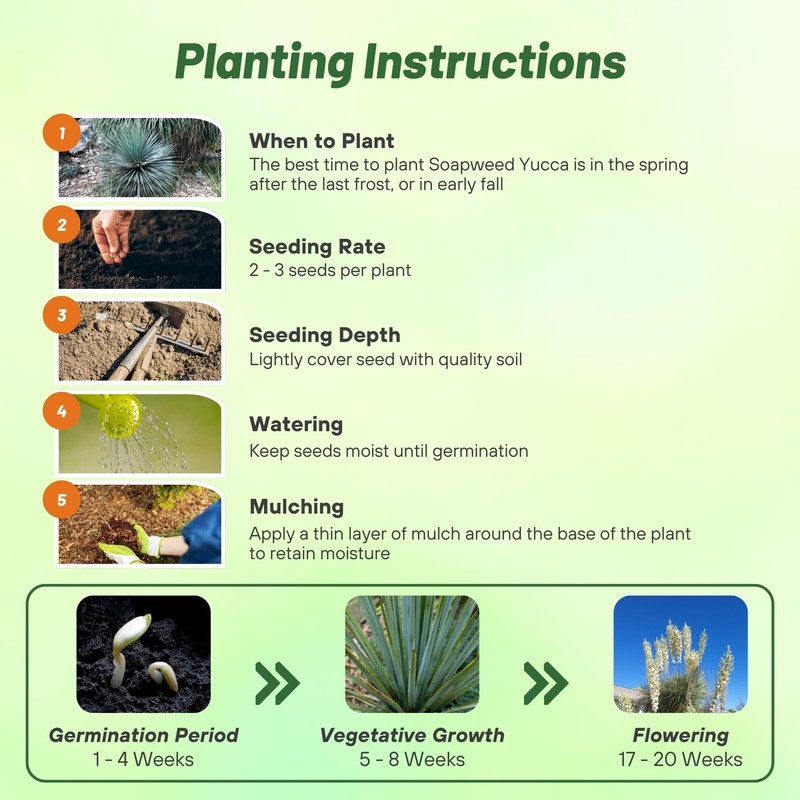 Planting Instructions

1
When to Plant
The best time to plant Soapweed Yucca is in the spring after the last frost, or in early fall

2
Seeding Rate
2 - 3 seeds per plant

3
Seeding Depth
Lightly cover seed with quality soil

4
Watering
Keep seeds moist until germination

5
Mulching
Apply a thin layer of mulch around the base of the plant to retain moisture

Germination Period
1 - 4 Weeks

Vegetative Growth
5 - 8 Weeks

Flowering
17 - 20 Weeks